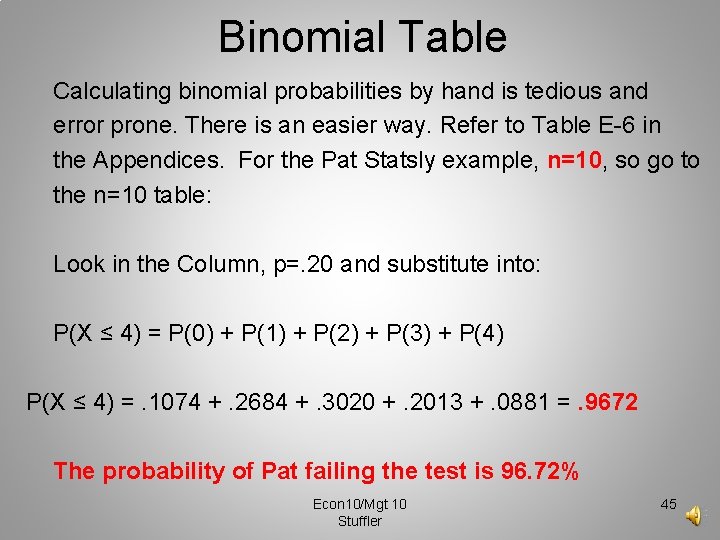 Binomial Table

Calculating binomial probabilities by hand is tedious and error prone. There is an easier way. Refer to Table E-6 in the Appendices. For the Pat Statsly example, n=10, so go to the n=10 table:

Look in the Column, p=.20 and substitute into:

$P(X \leq 4) = P(0) + P(1) + P(2) + P(3) + P(4)$

$P(X \leq 4) = .1074 + .2684 + .3020 + .2013 + .0881 = .9672$

The probability of Pat failing the test is 96.72%

Econ10/Mgt 10
Stuffler

45